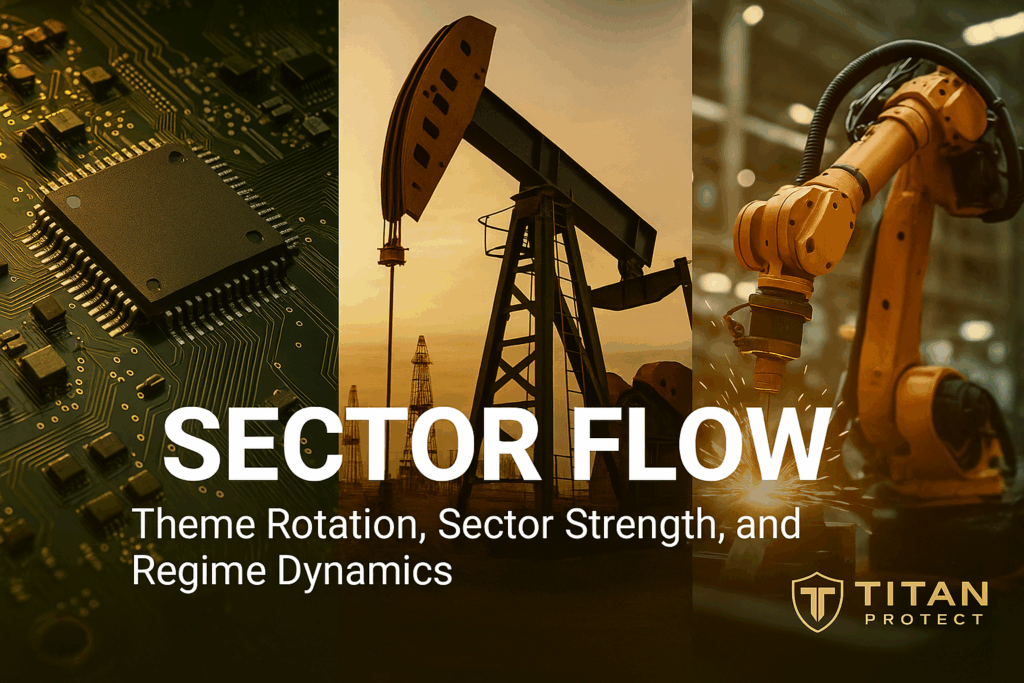 SECTOR FLOW

Theme Rotation, Sector Strength, and Regime Dynamics

TITAN
PROTECT